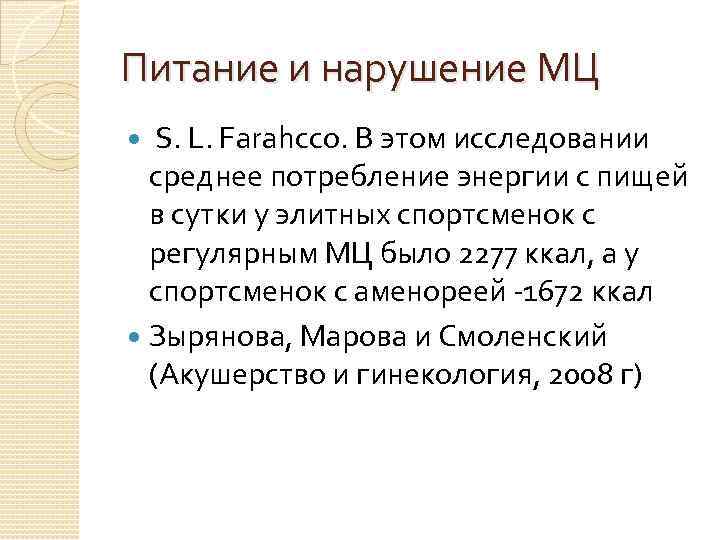 Питание и нарушение МЦ

S. L. Farahcco. В этом исследовании среднее потребление энергии с пищей в сутки у элитных спортсменок с регулярным МЦ было 2277 ккал, а у спортсменок с аменореей -1672 ккал

Зырянова, Марова и Смоленский (Акушерство и гинекология, 2008 г)